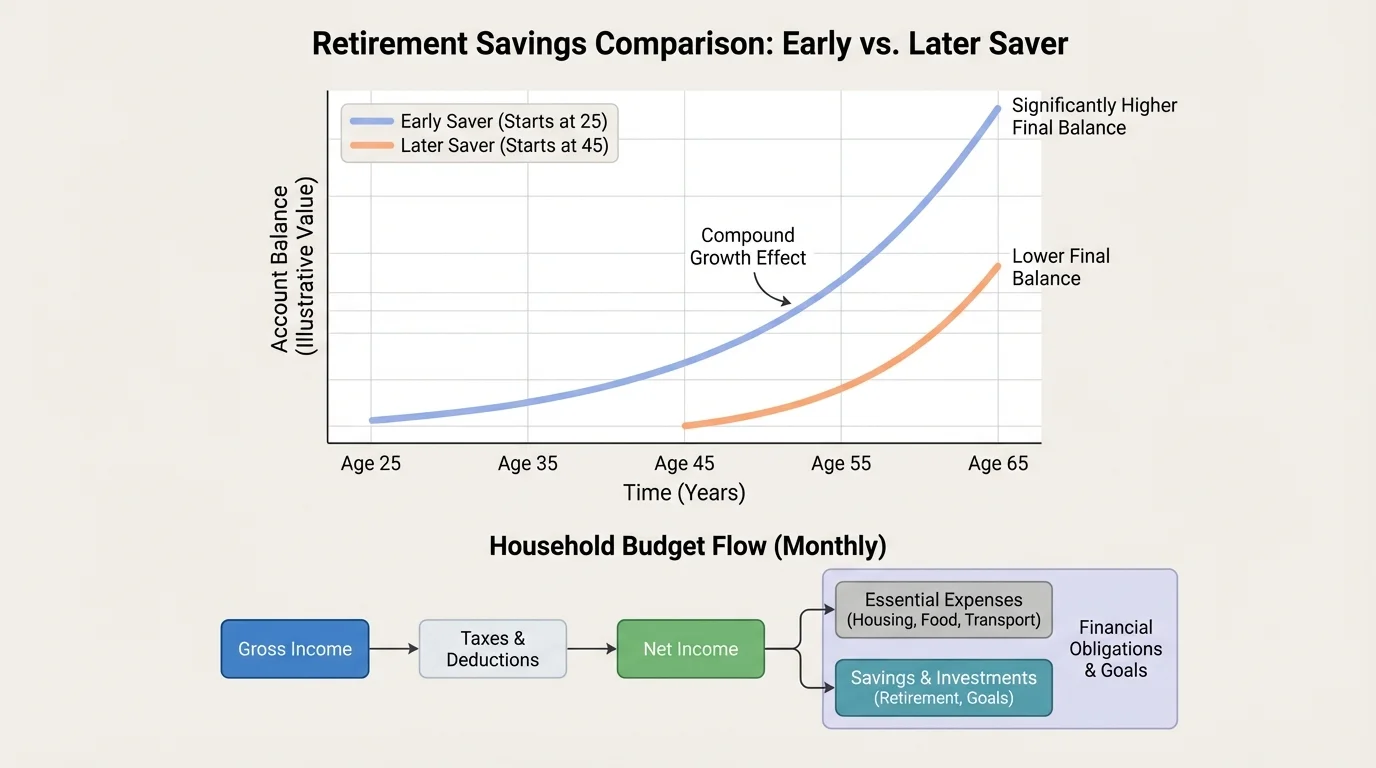 Retirement Savings Comparison: Early vs. Later Saver

Early Saver (Starts at 25)
Later Saver (Starts at 45)

Account Balance (Illustrative Value)

Significantly Higher Final Balance

Compound Growth Effect

Lower Final Balance

Age 25
Age 35
Age 45
Age 55
Age 65

Time (Years)

Household Budget Flow (Monthly)

Gross Income

Taxes & Deductions

Net Income

Essential Expenses (Housing, Food, Transport)

Savings & Investments (Retirement, Goals)

Financial Obligations & Goals